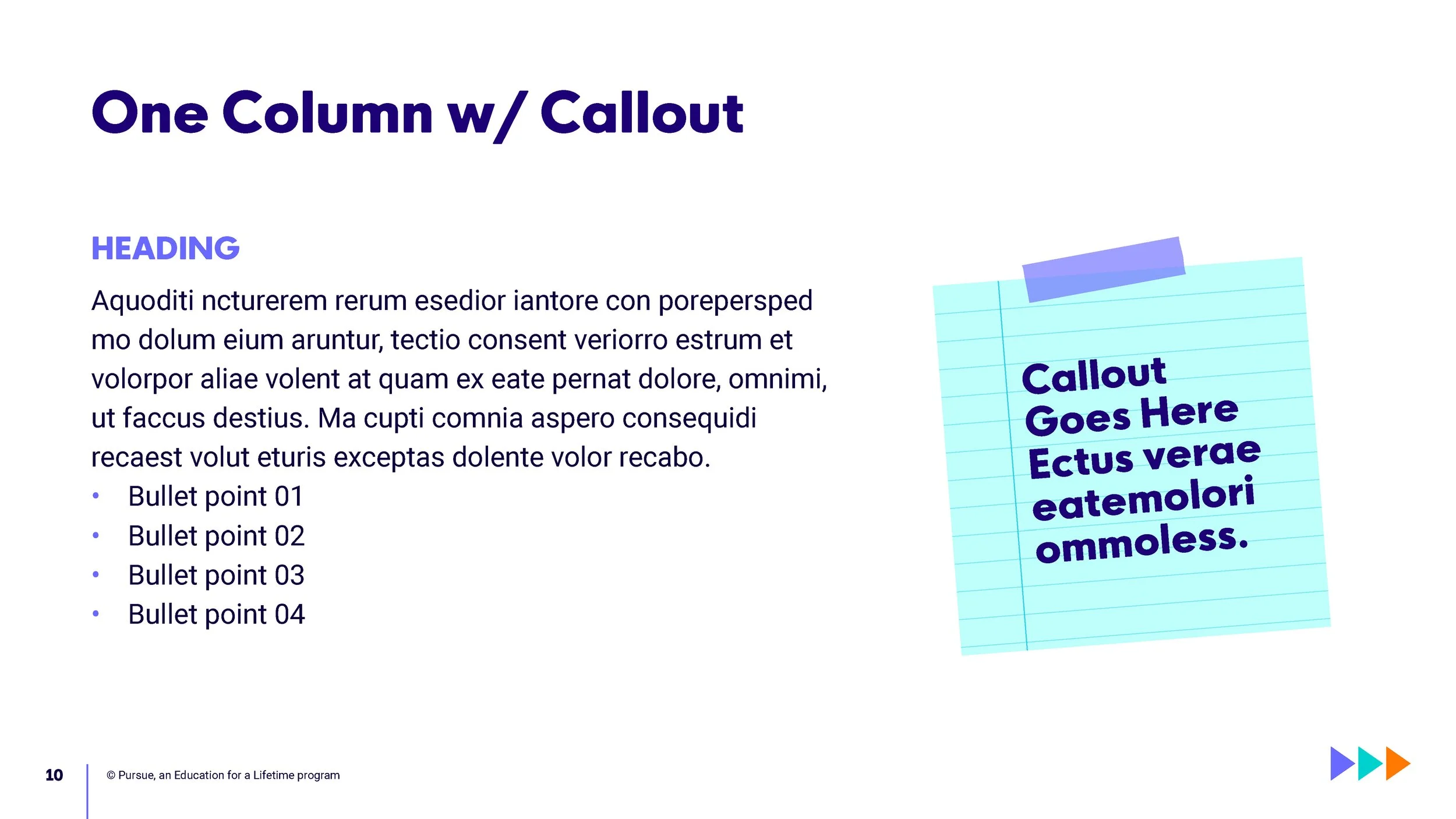 One Column w/ Callout

HEADING

Aquoditi ncturerem rerum esedior iantore con porepersped mo dolum eium aruntur, tectio consent veriorro estrum et volorpor aliae volent at quam ex eate pernat dolore, omnimi, ut faccus destius. Ma cupti comnia aspero consequidi recaest volut eturis exceptas dolente volor recabo.

• Bullet point 01
• Bullet point 02
• Bullet point 03
• Bullet point 04

Callout Goes Here Ectus verae eatemolori ommoless.

10 © Pursue, an Education for a Lifetime program